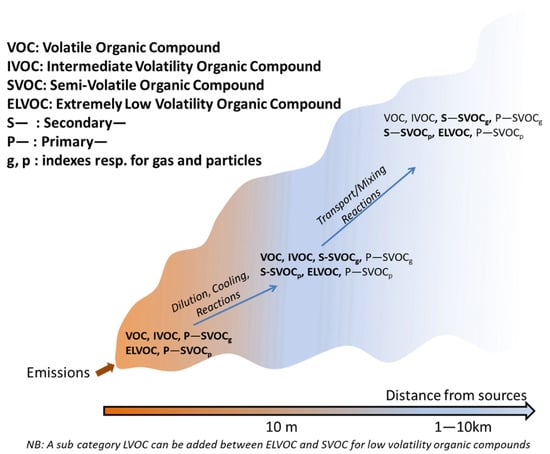 VOC: Volatile Organic Compound
IVOC: Intermediate Volatility Organic Compound
SVOC: Semi-Volatile Organic Compound
ELVOC: Extremely Low Volatility Organic Compound
S— : Secondary—
P— : Primary—
g, p : indexes resp. for gas and particles

VOC, IVOC, S—SVOC$_g$, P—SVOC$_g$
S—SVOC$_p$, ELVOC, P—SVOC$_p$

Transport/Mixing Reactions

VOC, IVOC, S-SVOC$_g$, P—SVOC$_g$
S-SVOC$_p$, ELVOC, P—SVOC$_p$

Dilution, Cooling, Reactions

VOC, IVOC, P—SVOC$_g$
ELVOC, P—SVOC$_p$

Emissions

Distance from sources

10 m

1—10km

NB: A sub category LVOC can be added between ELVOC and SVOC for low volatility organic compounds